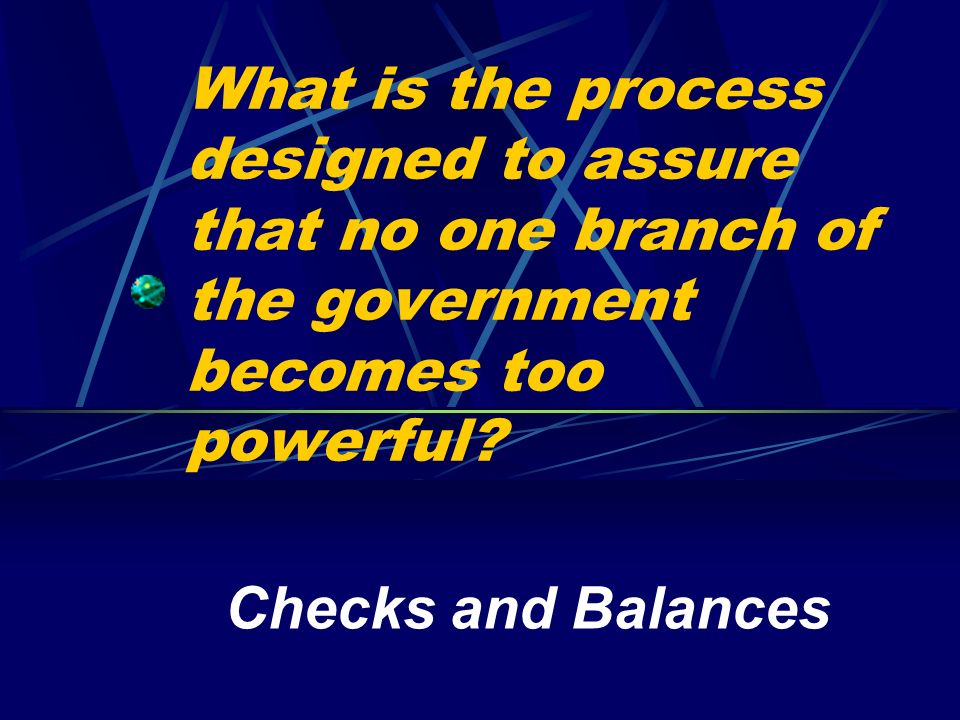 What is the process designed to assure that no one branch of the government becomes too powerful?

Checks and Balances